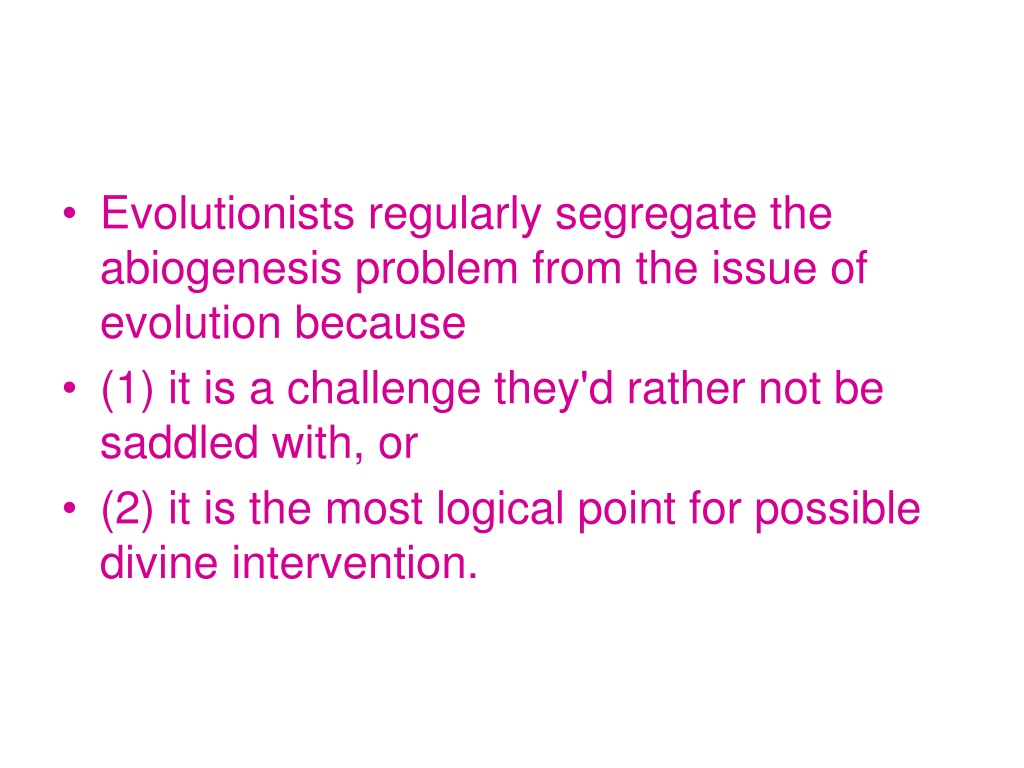 • Evolutionists regularly segregate the abiogenesis problem from the issue of evolution because
• (1) it is a challenge they'd rather not be saddled with, or
• (2) it is the most logical point for possible divine intervention.